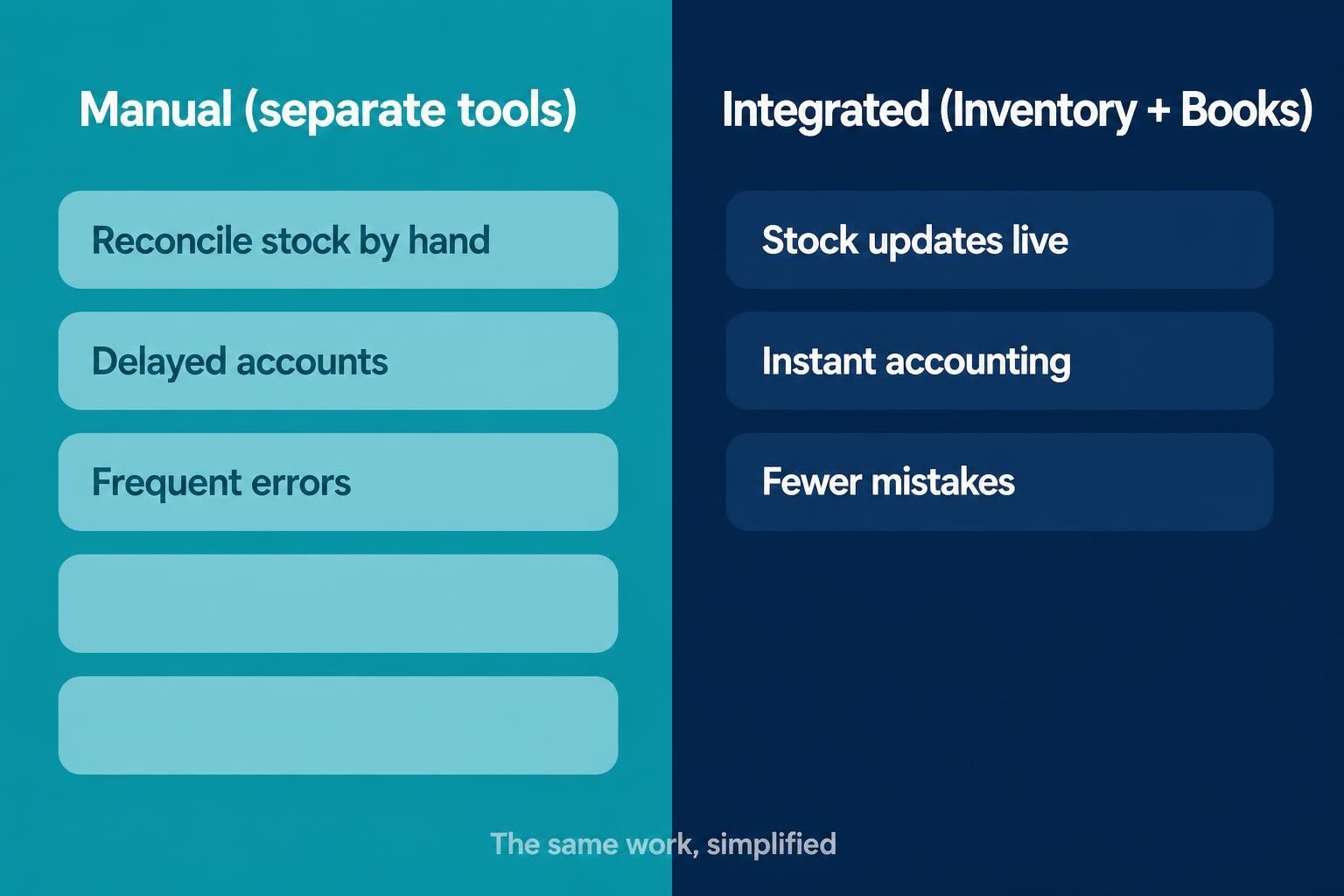 Manual (separate tools)

Reconcile stock by hand

Delayed accounts

Frequent errors

Integrated (Inventory + Books)

Stock updates live

Instant accounting

Fewer mistakes

The same work, simplified